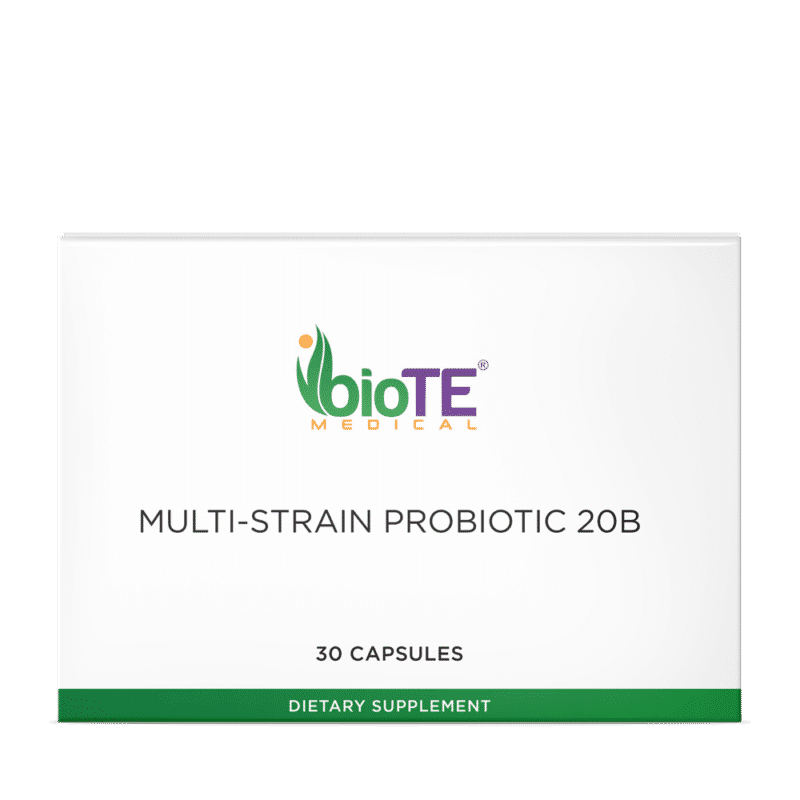 bioTE®
MEDICAL

MULTI-STRAIN PROBIOTIC 20B

30 CAPSULES

DIETARY SUPPLEMENT